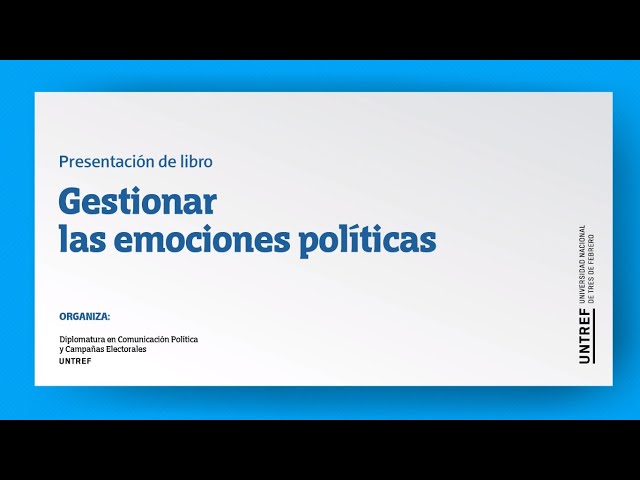 Presentación de libro

Gestionar
las emociones políticas

ORGANIZA:

Diplomatura en Comunicación Política
y Campañas Electorales
UNTREF

UNTREF
UNIVERSIDAD NACIONAL
DE TRES DE FEBRERO